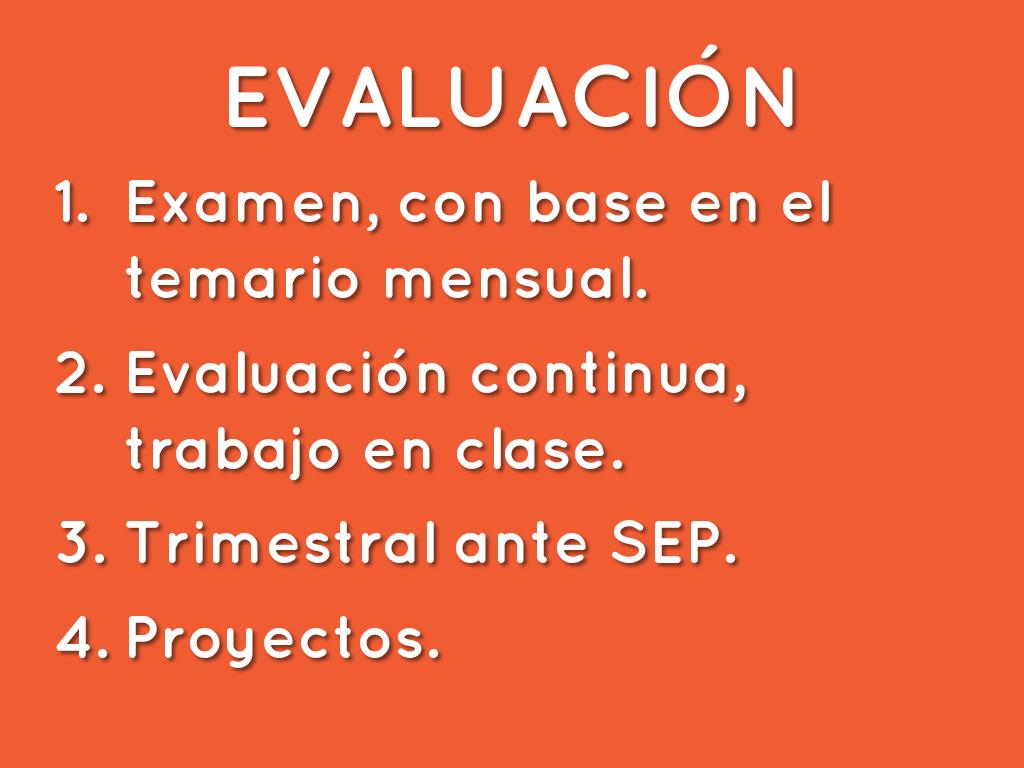 EVALUACIÓN

1. Examen, con base en el temario mensual.
2. Evaluación continua, trabajo en clase.
3. Trimestral ante SEP.
4. Proyectos.